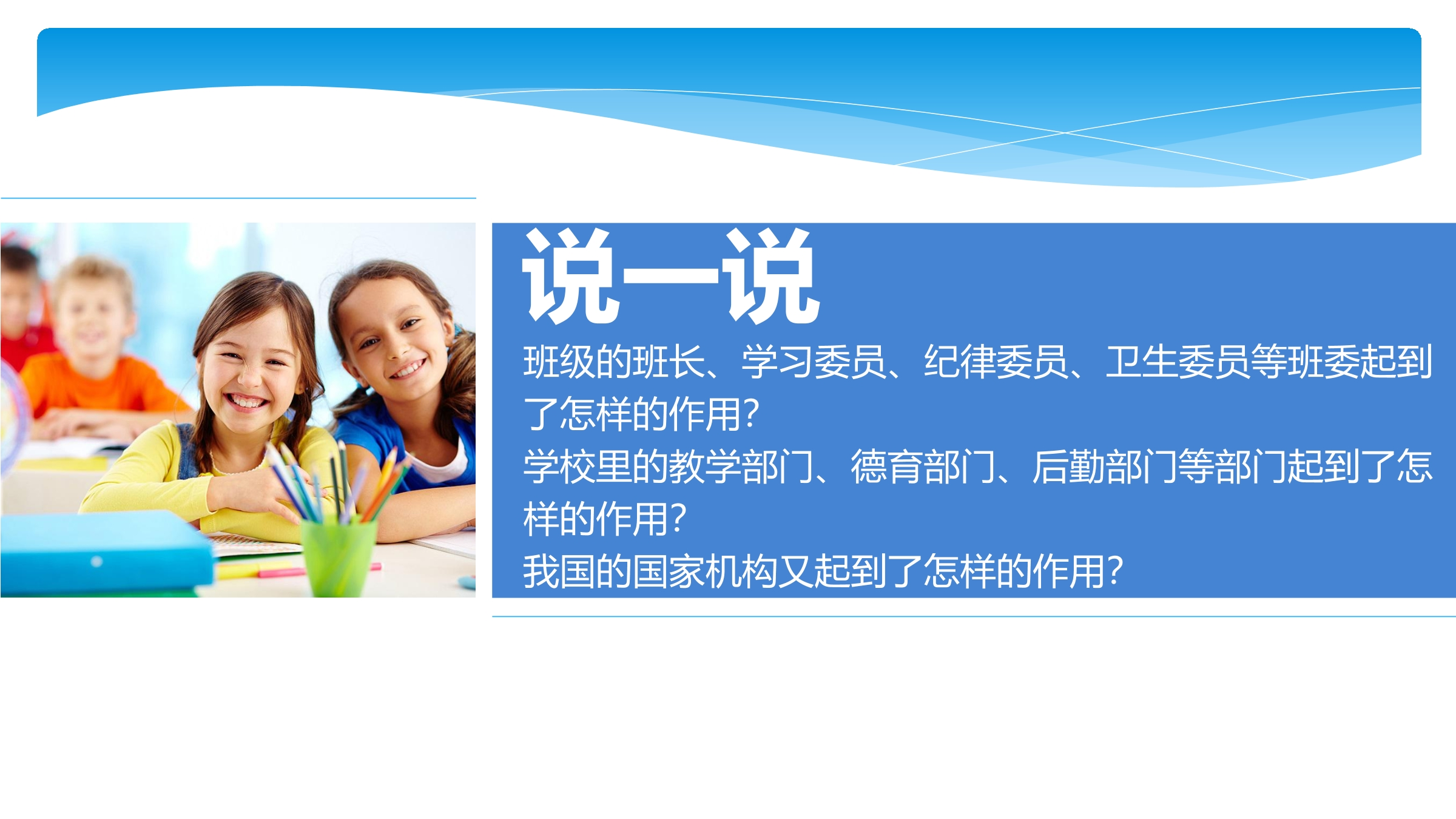 说一说

班级的班长、学习委员、纪律委员、卫生委员等班委起到了怎样的作用?

学校里的教学部门、德育部门、后勤部门等部门起到了怎样的作用?

我国的国家机构又起到了怎样的作用?